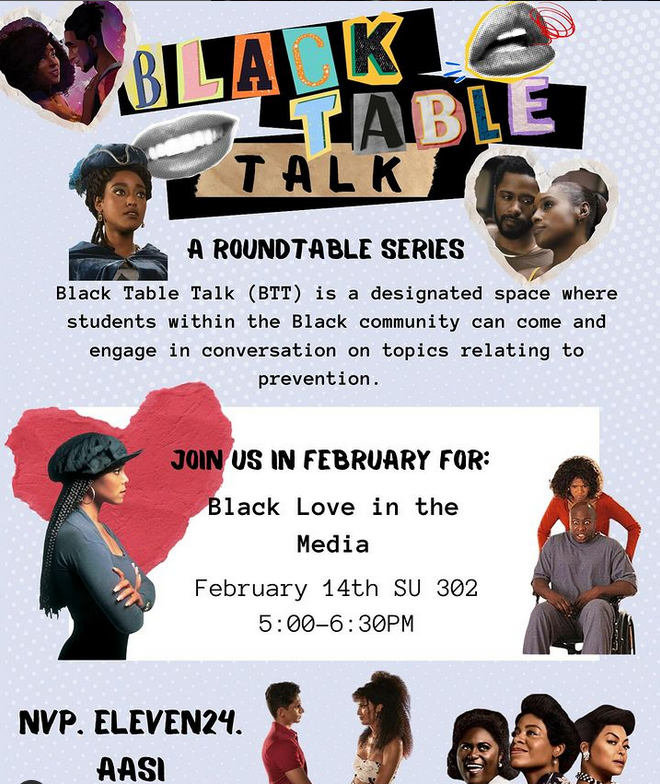 BLACK TABLE TALK

A ROUNDTABLE SERIES

Black Table Talk (BTT) is a designated space where students within the Black community can come and engage in conversation on topics relating to prevention.

JOIN US IN FEBRUARY FOR:

Black Love in the Media

February 14th SU 302
5:00-6:30PM

NVP. ELEVEN24. AASI